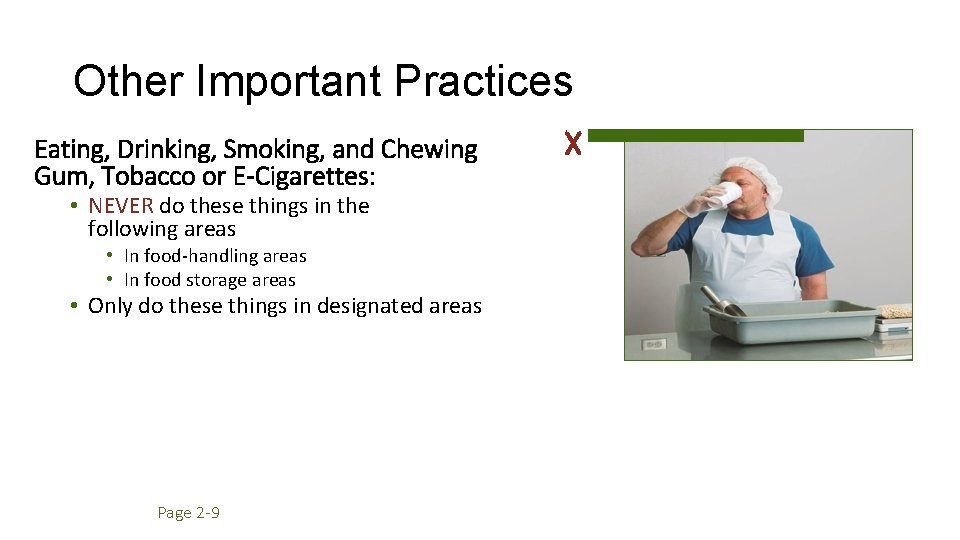 Other Important Practices

Eating, Drinking, Smoking, and Chewing Gum, Tobacco or E-Cigarettes:

• NEVER do these things in the following areas
  • In food-handling areas
  • In food storage areas
• Only do these things in designated areas

X

Page 2-9